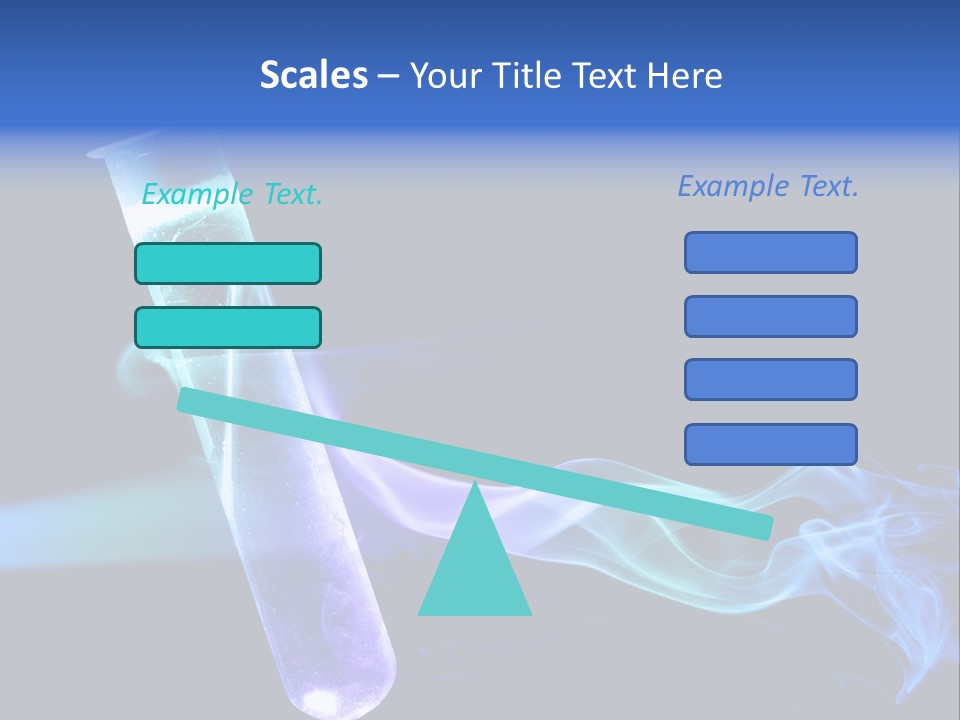 Scales – Your Title Text Here

Example Text.

Example Text.